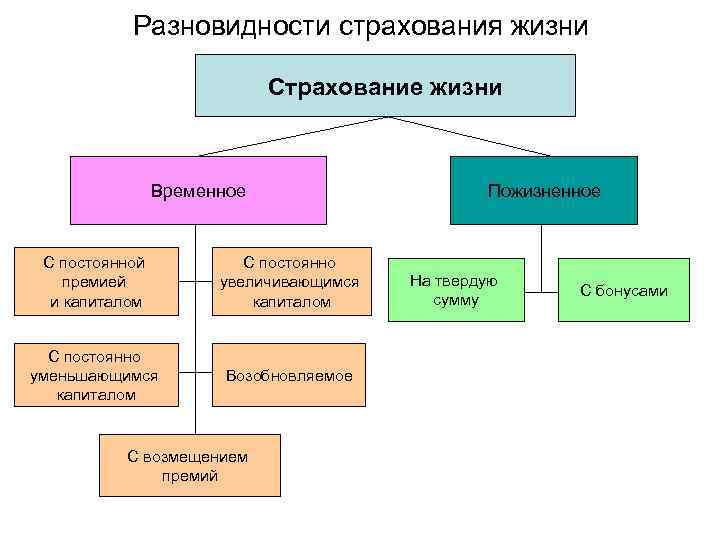 Разновидности страхования жизни

Страхование жизни

Временное

Пожизненное

С постоянной премией и капиталом

С постоянно увеличивающимся капиталом

С постоянно уменьшающимся капиталом

Возобновляемое

С возмещением премий

На твердую сумму

С бонусами